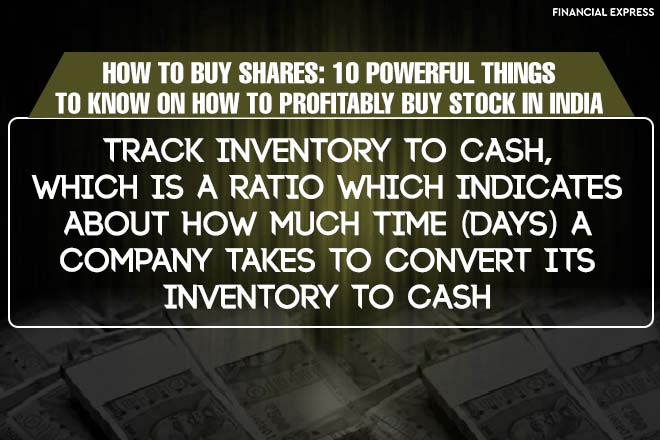 FINANCIAL EXPRESS

HOW TO BUY SHARES: 10 POWERFUL THINGS TO KNOW ON HOW TO PROFITABLY BUY STOCK IN INDIA

TRACK INVENTORY TO CASH, WHICH IS A RATIO WHICH INDICATES ABOUT HOW MUCH TIME (DAYS) A COMPANY TAKES TO CONVERT ITS INVENTORY TO CASH